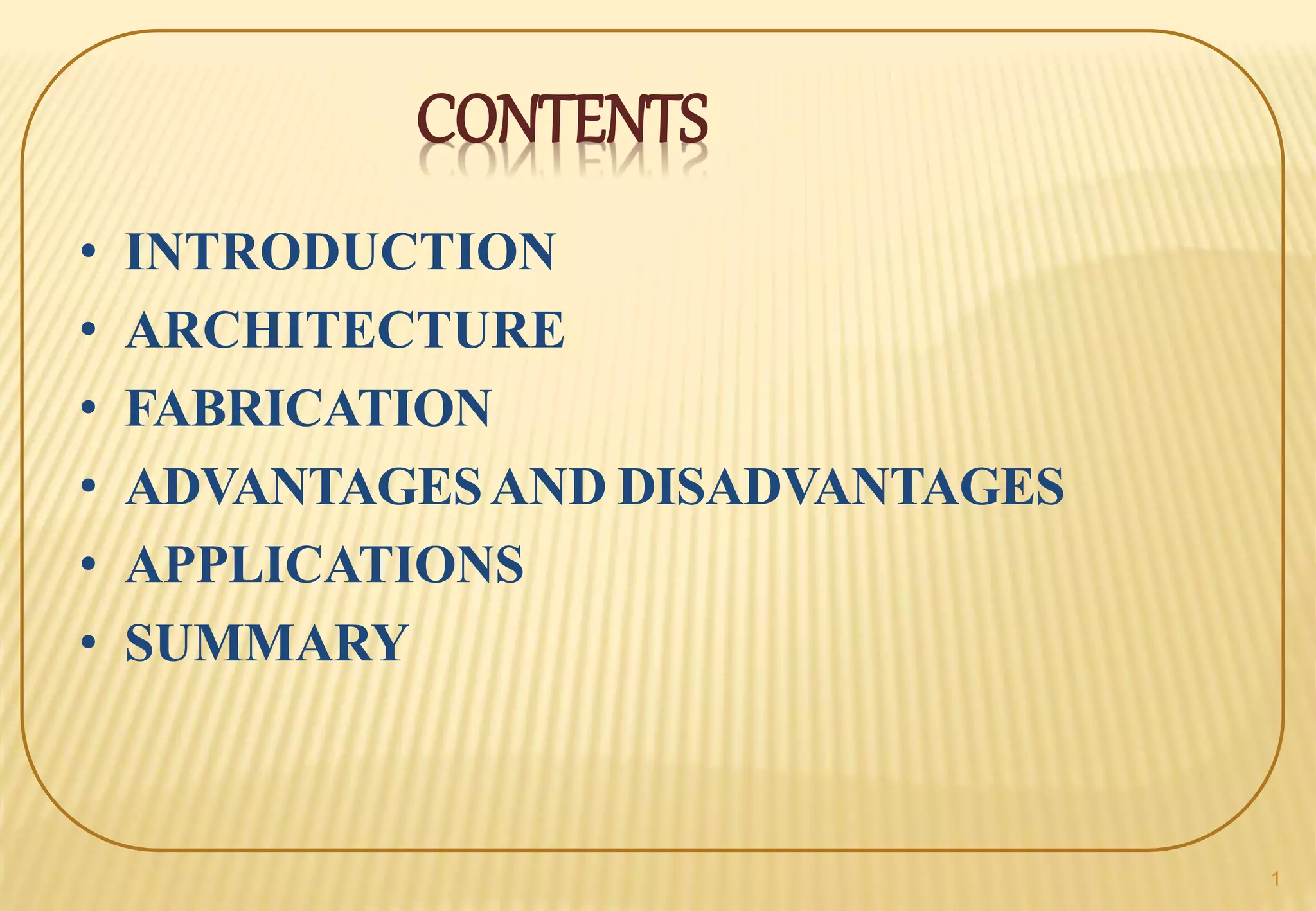 CONTENTS

• INTRODUCTION
• ARCHITECTURE
• FABRICATION
• ADVANTAGES AND DISADVANTAGES
• APPLICATIONS
• SUMMARY

1